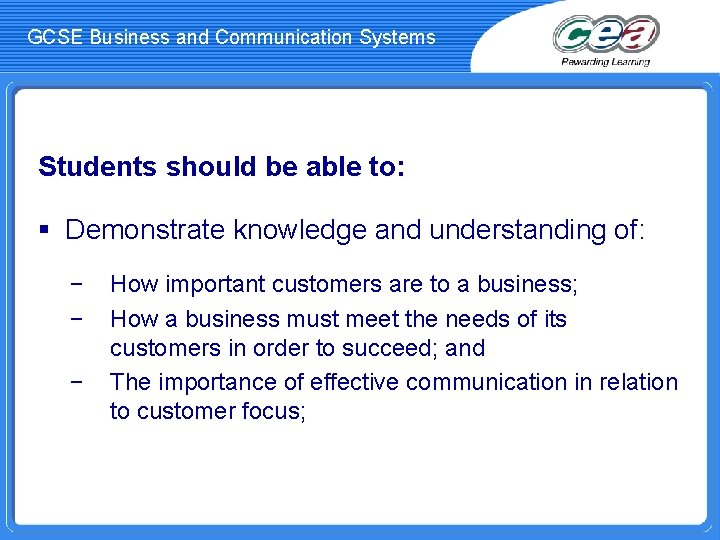 GCSE Business and Communication Systems

cea
Rewarding Learning

Students should be able to:

▪ Demonstrate knowledge and understanding of:

− How important customers are to a business;
− How a business must meet the needs of its customers in order to succeed; and
− The importance of effective communication in relation to customer focus;